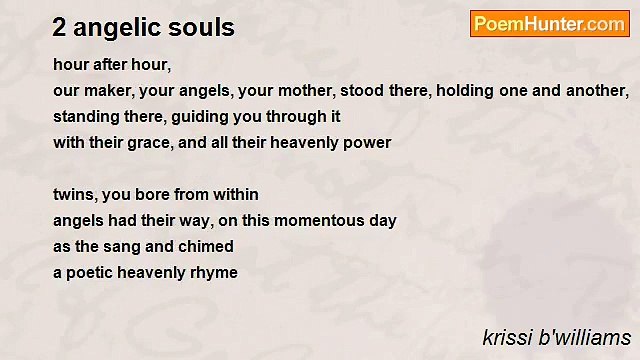 2 angelic souls

PoemHunter.com

hour after hour,
our maker, your angels, your mother, stood there, holding one and another,
standing there, guiding you through it
with their grace, and all their heavenly power

twins, you bore from within
angels had their way, on this momentous day
as the sang and chimed
a poetic heavenly rhyme

krissi b'williams